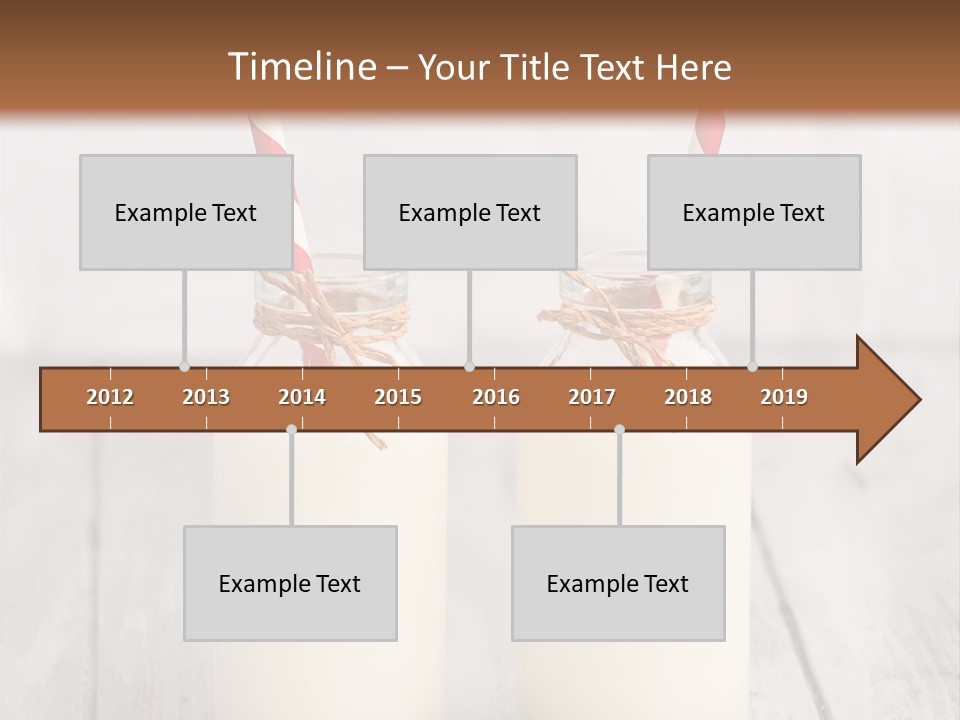 Timeline – Your Title Text Here

Example Text

Example Text

Example Text

2012 2013 2014 2015 2016 2017 2018 2019

Example Text

Example Text